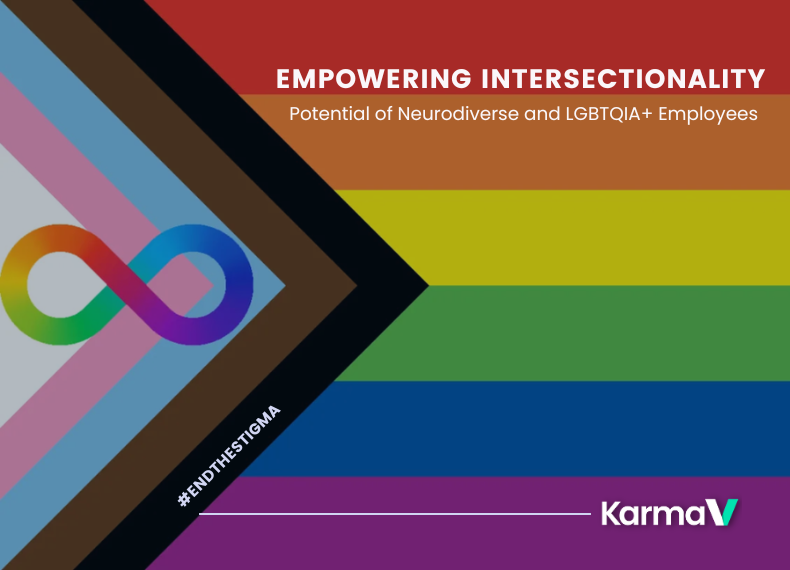 EMPOWERING INTERSECTIONALITY

Potential of Neurodiverse and LGBTQIA+ Employees

#ENDTHESTIGMA

KarmaV